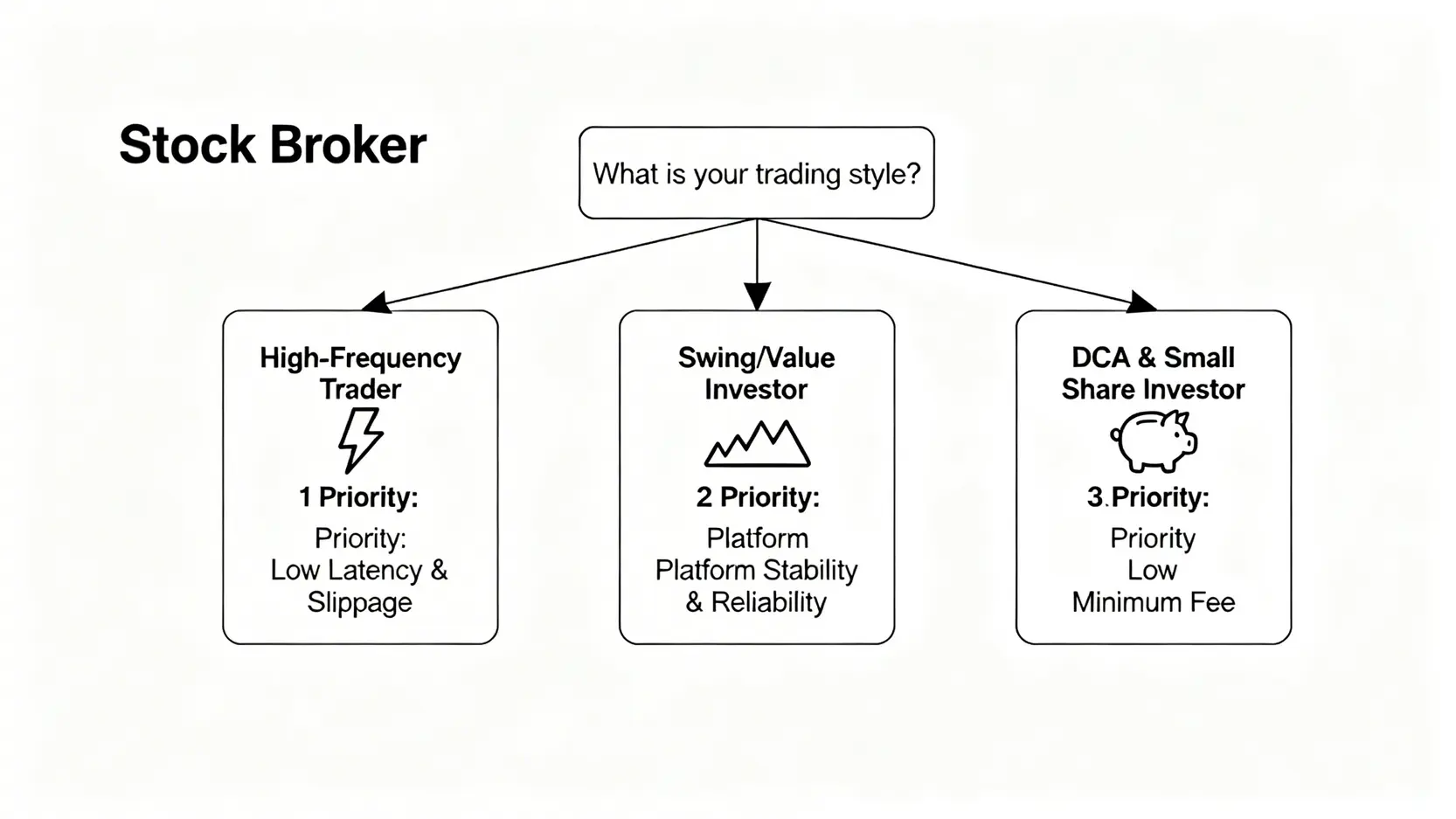 Stock Broker

What is your trading style?

High-Frequency Trader

1 Priority:

Priority:
Low Latency &
Slippage

Swing/Value Investor

2 Priority:

Platform
Platform Stability
& Reliability

DCA & Small Share Investor

3.Priority:

Priority
Low
Minimum Fee